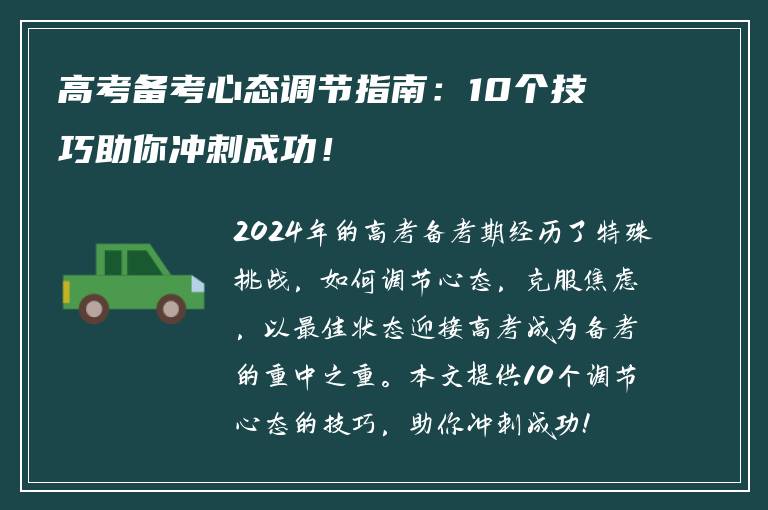 高考备考心态调节指南：10个技巧助你冲刺成功！

2024年的高考备考期经历了特殊挑战，如何调节心态，克服焦虑，以最佳状态迎接高考成为备考的重中之重。本文提供10个调节心态的技巧，助你冲刺成功！